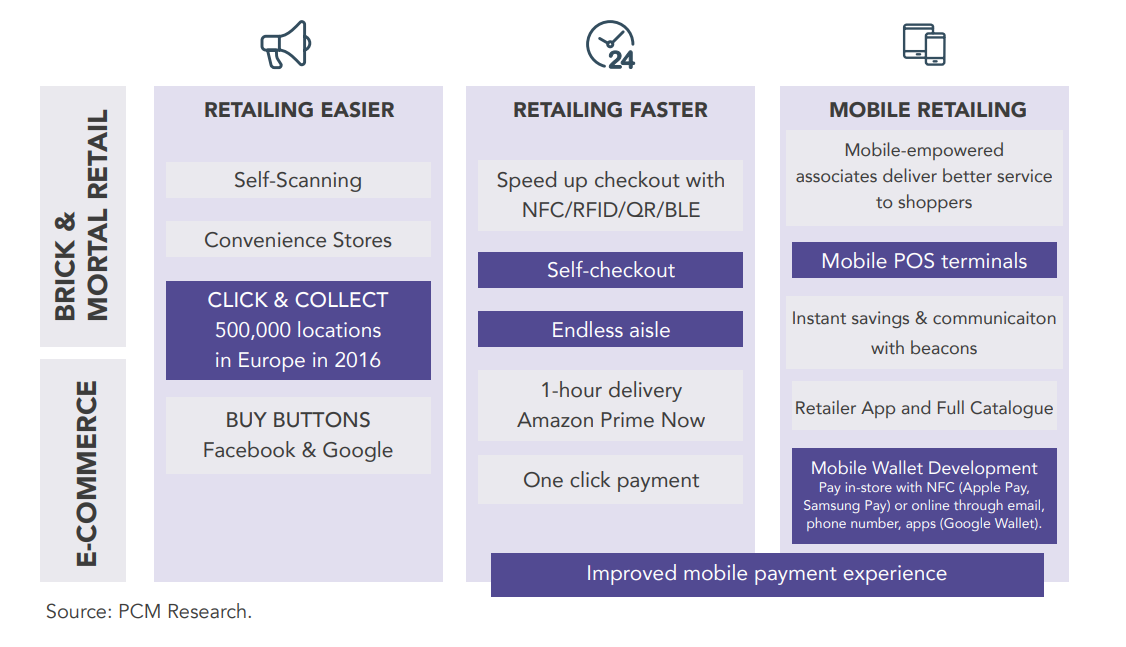 24

BRICK & MORTAL RETAIL

E-COMMERCE

RETAILING EASIER

Self-Scanning

Convenience Stores

CLICK & COLLECT
500,000 locations
in Europe in 2016

BUY BUTTONS
Facebook & Google

RETAILING FASTER

Speed up checkout with NFC/RFID/QR/BLE

Self-checkout

Endless aisle

1-hour delivery
Amazon Prime Now

One click payment

MOBILE RETAILING

Mobile-empowered associates deliver better service to shoppers

Mobile POS terminals

Instant savings & communicaiton with beacons

Retailer App and Full Catalogue

Mobile Wallet Development
Pay in-store with NFC (Apple Pay, Samsung Pay) or online through email, phone number, apps (Google Wallet).

Improved mobile payment experience

Source: PCM Research.